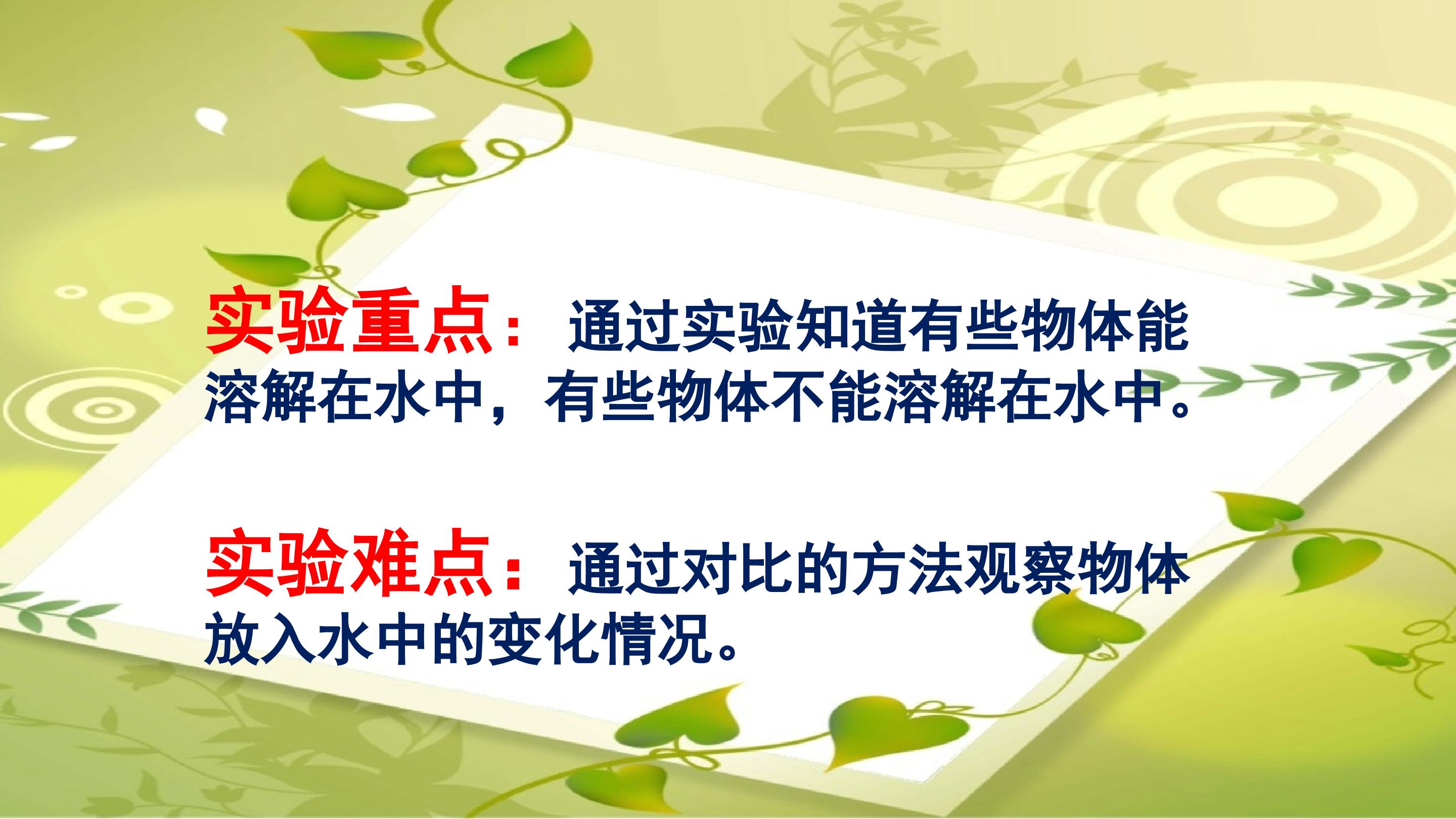 实验重点：通过实验知道有些物体能溶解在水中，有些物体不能溶解在水中。

实验难点：通过对比的方法观察物体放入水中的变化情况。